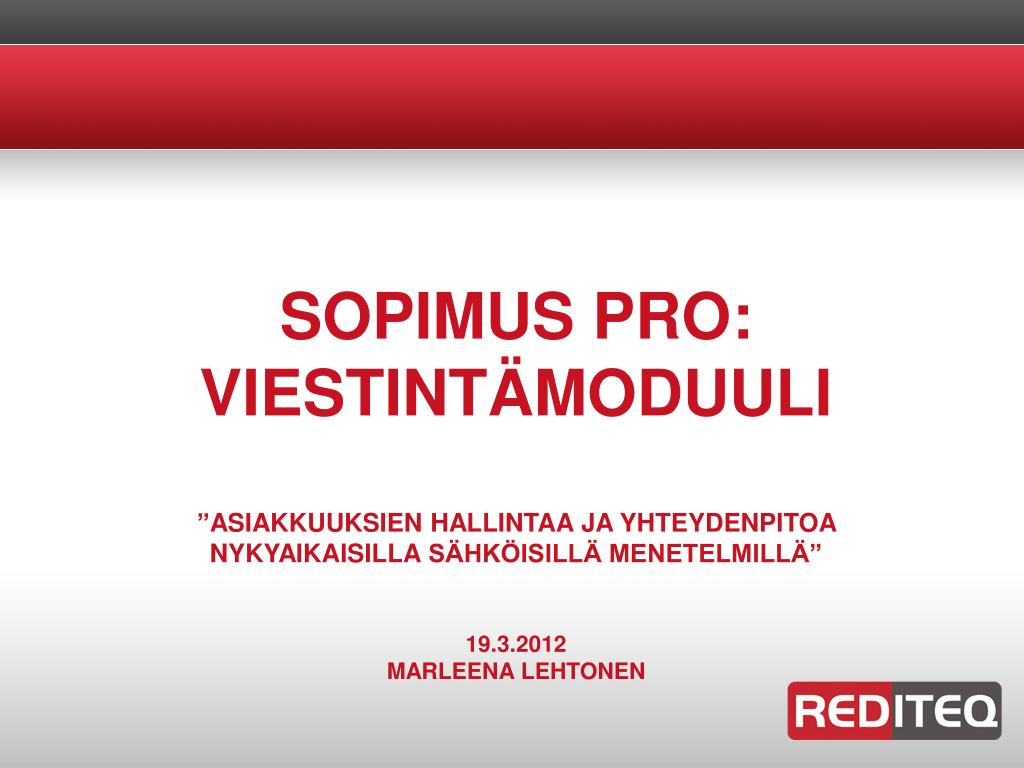 SOPIMUS PRO: VIESTINTÄMODUULI

”ASIAKKUUKSIEN HALLINTAA JA YHTEYDENPITOA NYKYAIKAISILLA SÄHKÖISILLÄ MENETELMILLÄ”

19.3.2012
MARLEENA LEHTONEN

REDITEQ